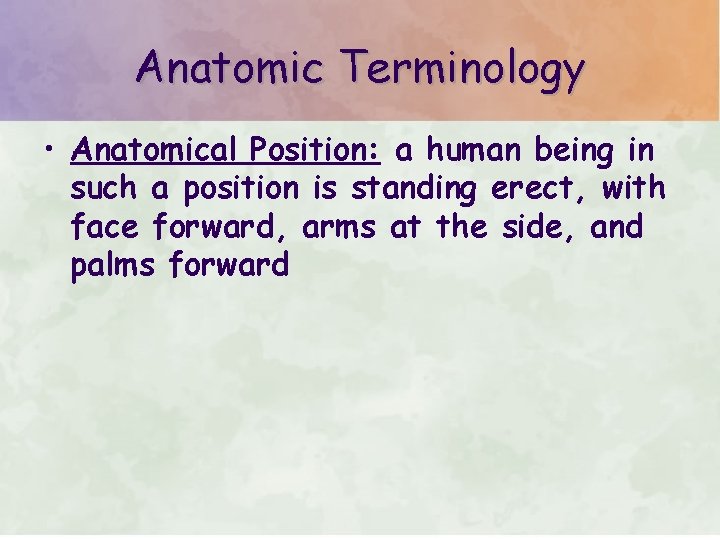 Anatomic Terminology

• Anatomical Position: a human being in such a position is standing erect, with face forward, arms at the side, and palms forward